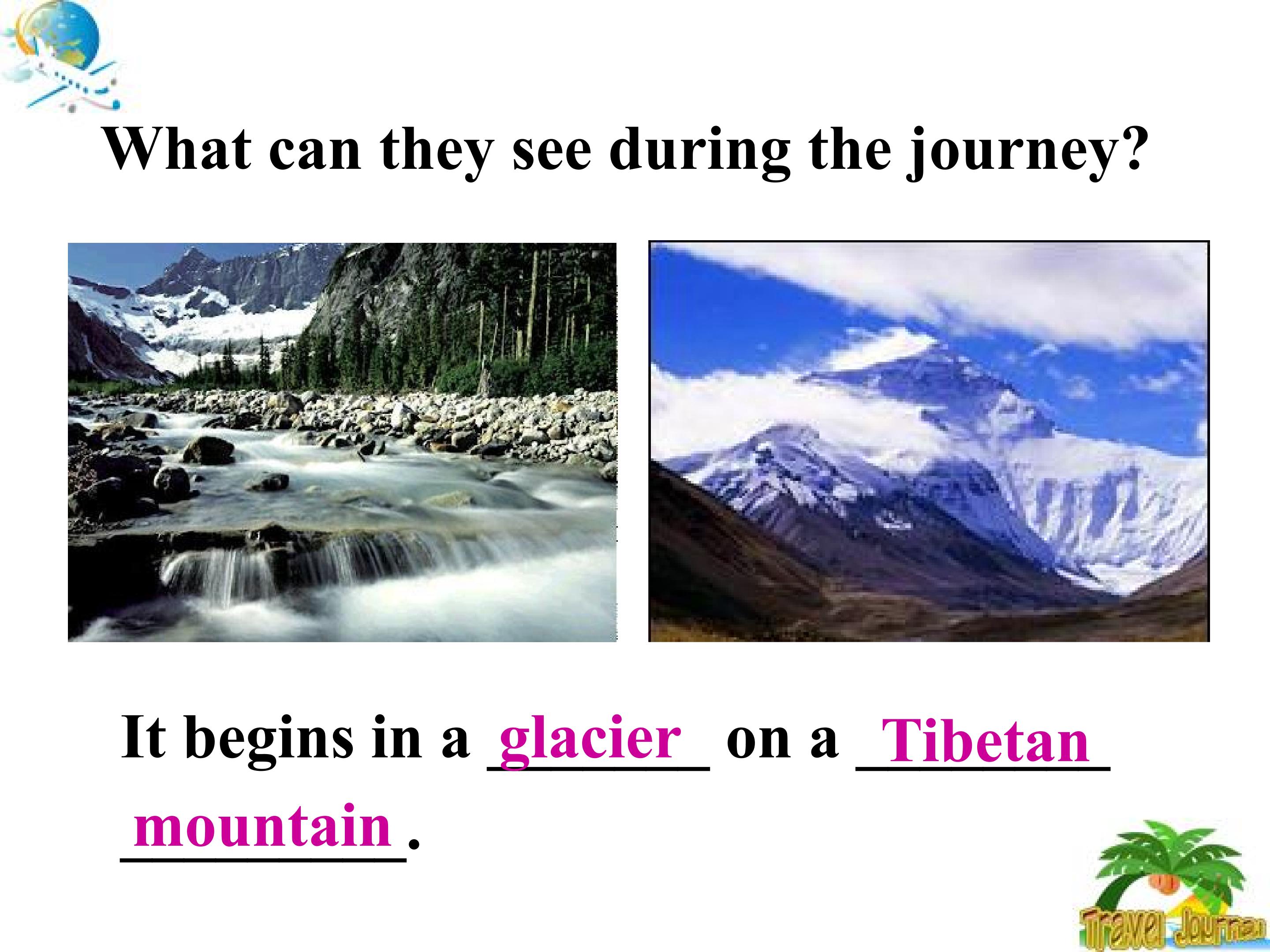 What can they see during the journey?

It begins in a glacier on a Tibetan mountain.

Travel Journal